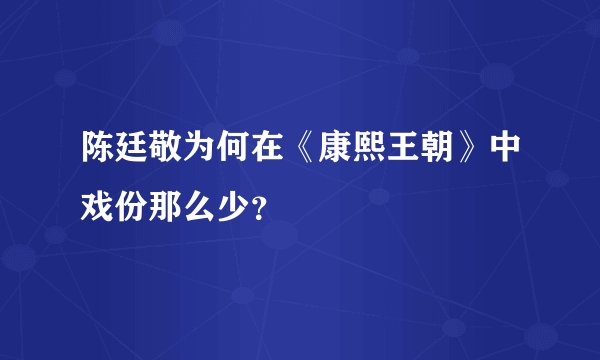 陈廷敬为何在《康熙王朝》中戏份那么少?